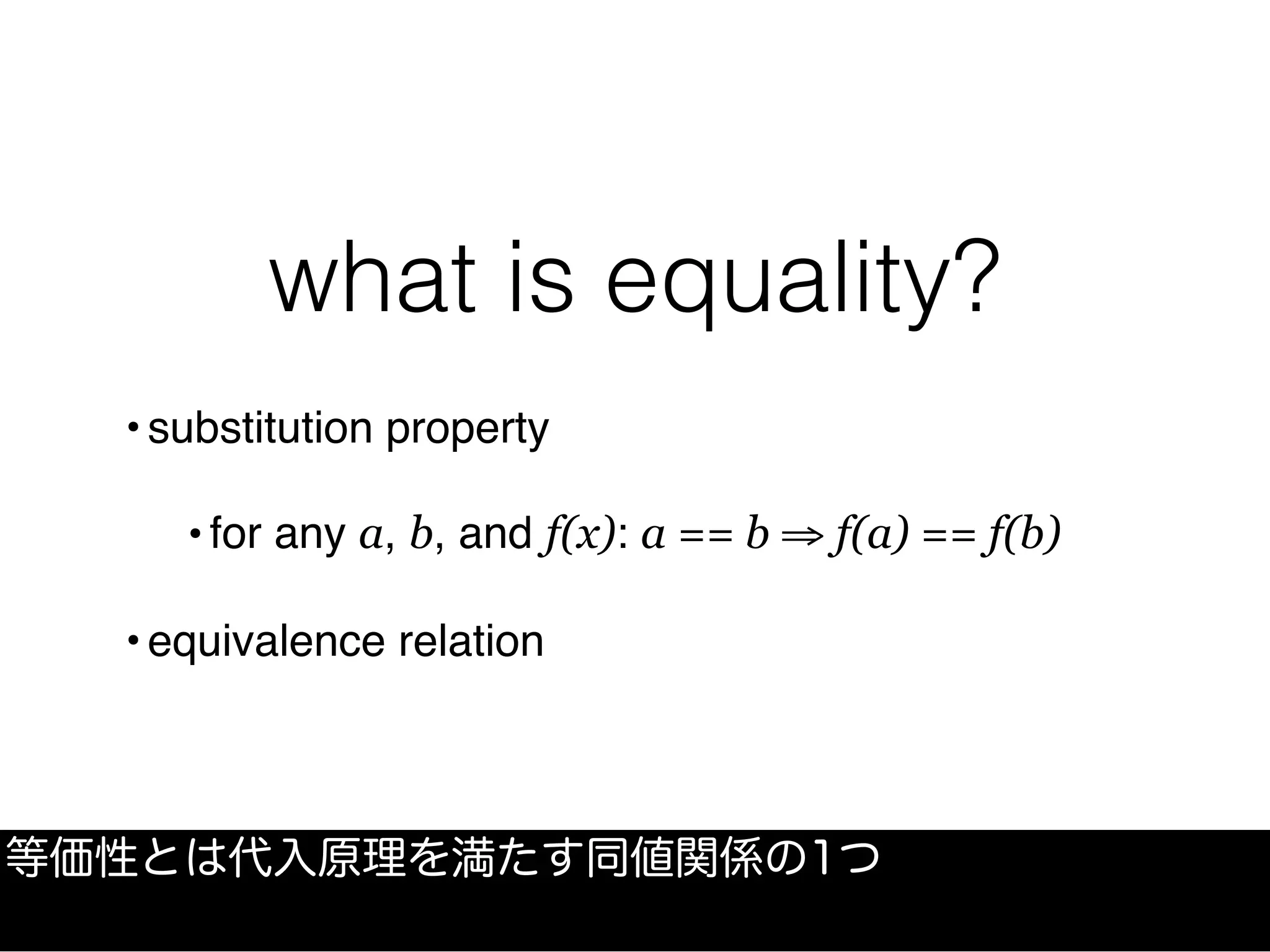 what is equality?

• substitution property

• for any $a$, $b$, and $f(x)$: $a == b \Rightarrow f(a) == f(b)$

• equivalence relation

等価性とは代入原理を満たす同値関係の1つ